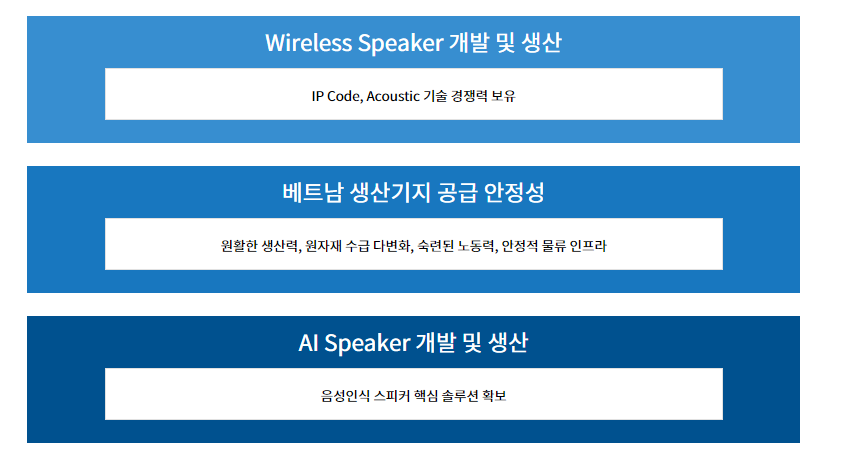 Wireless Speaker 개발 및 생산

IP Code, Acoustic 기술 경쟁력 보유

베트남 생산기지 공급 안정성

원활한 생산력, 원자재 수급 다변화, 숙련된 노동력, 안정적 물류 인프라

AI Speaker 개발 및 생산

음성인식 스피커 핵심 솔루션 확보